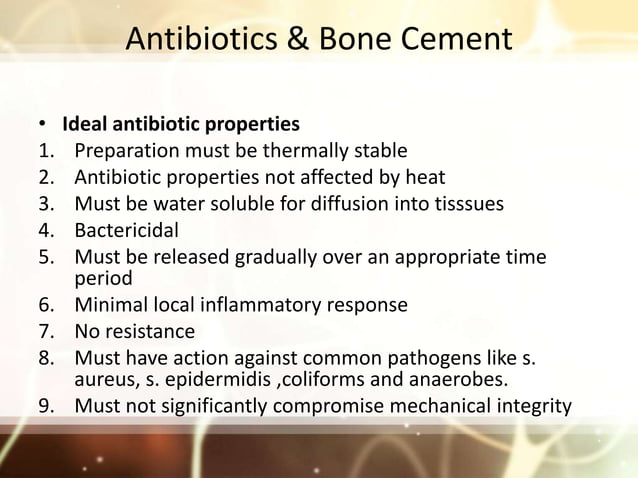 Antibiotics & Bone Cement

• **Ideal antibiotic properties**
1. Preparation must be thermally stable
2. Antibiotic properties not affected by heat
3. Must be water soluble for diffusion into tisssues
4. Bactericidal
5. Must be released gradually over an appropriate time period
6. Minimal local inflammatory response
7. No resistance
8. Must have action against common pathogens like s. aureus, s. epidermidis ,coliforms and anaerobes.
9. Must not significantly compromise mechanical integrity